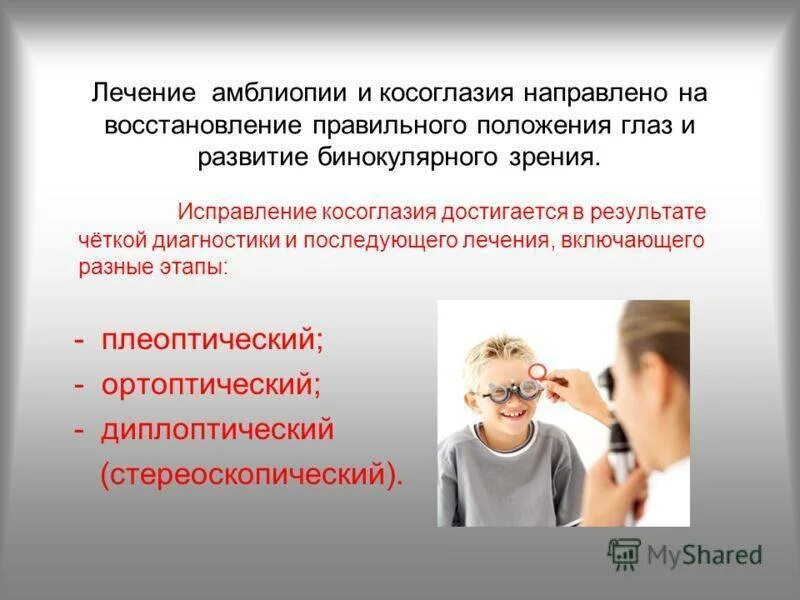 Лечение амблиопии и косоглазия направлено на восстановление правильного положения глаз и развитие бинокулярного зрения.

Исправление косоглазия достигается в результате чёткой диагностики и последующего лечения, включающего разные этапы:

- плеоптический;
- ортоптический;
- диплоптический (стереоскопический).

MyShared